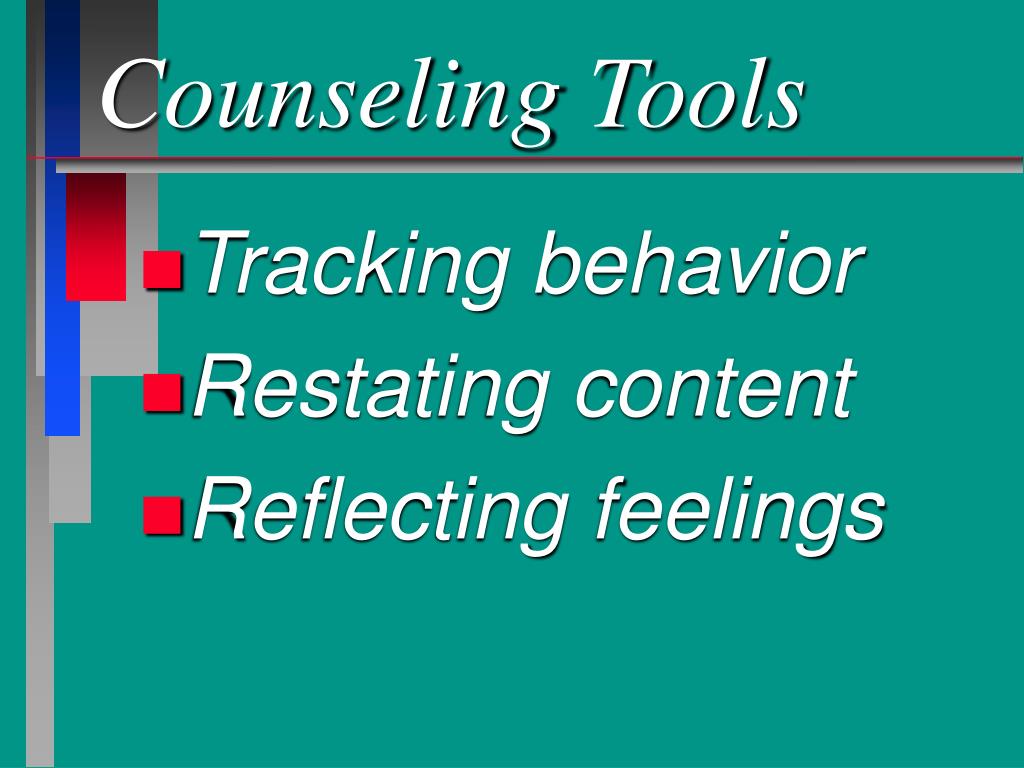 Counseling Tools

- Tracking behavior
- Restating content
- Reflecting feelings